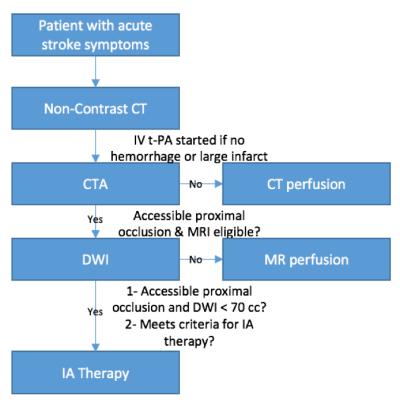 Patient with acute stroke symptoms

Non-Contrast CT

IV t-PA started if no hemorrhage or large infarct

CTA

No

CT perfusion

Yes

Accessible proximal occlusion & MRI eligible?

DWI

No

MR perfusion

Yes

1- Accessible proximal occlusion and DWI < 70 cc?
2- Meets criteria for IA therapy?

IA Therapy